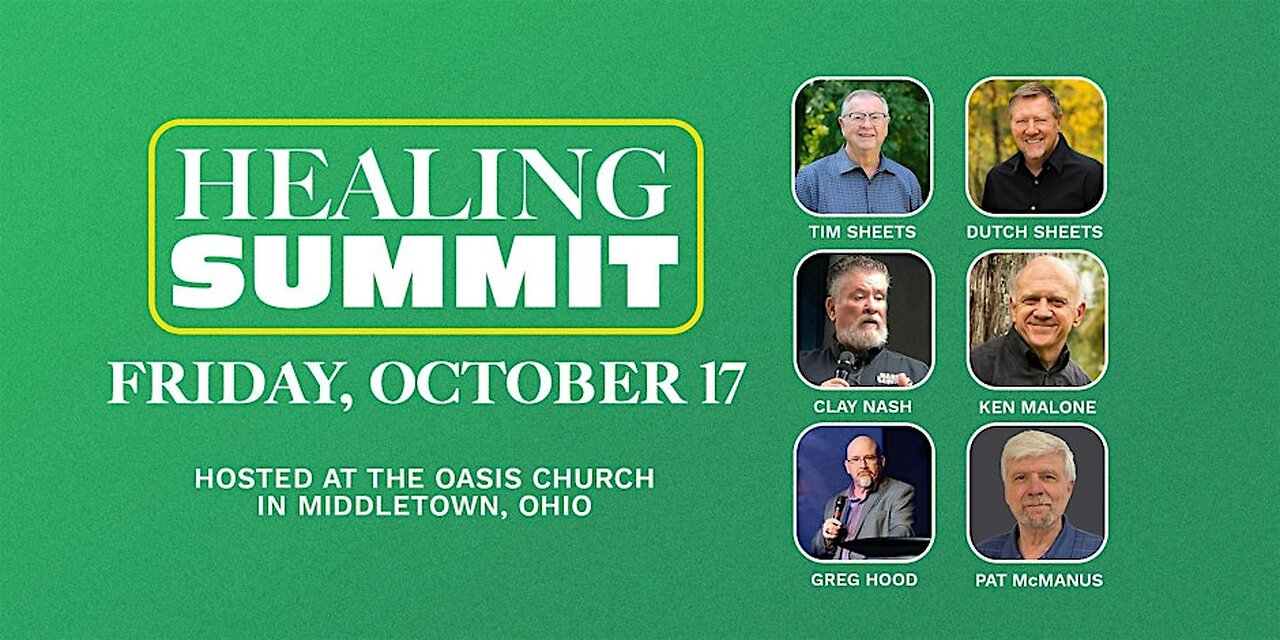 HEALING
SUMMIT

FRIDAY, OCTOBER 17

HOSTED AT THE OASIS CHURCH
IN MIDDLETOWN, OHIO

TIM SHEETS

DUTCH SHEETS

CLAY NASH

KEN MALONE

GREG HOOD

PAT McMANUS